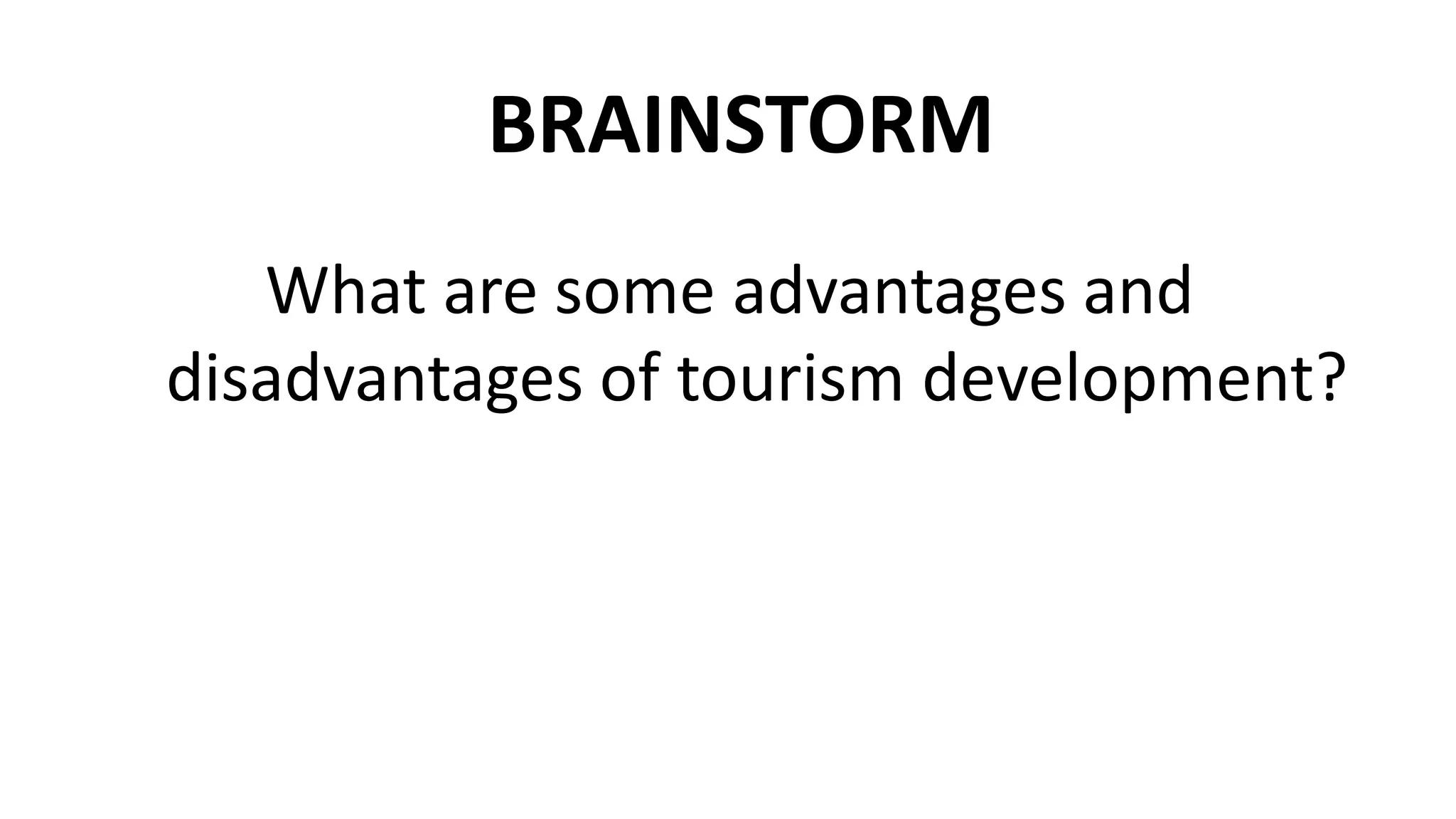 BRAINSTORM

What are some advantages and disadvantages of tourism development?